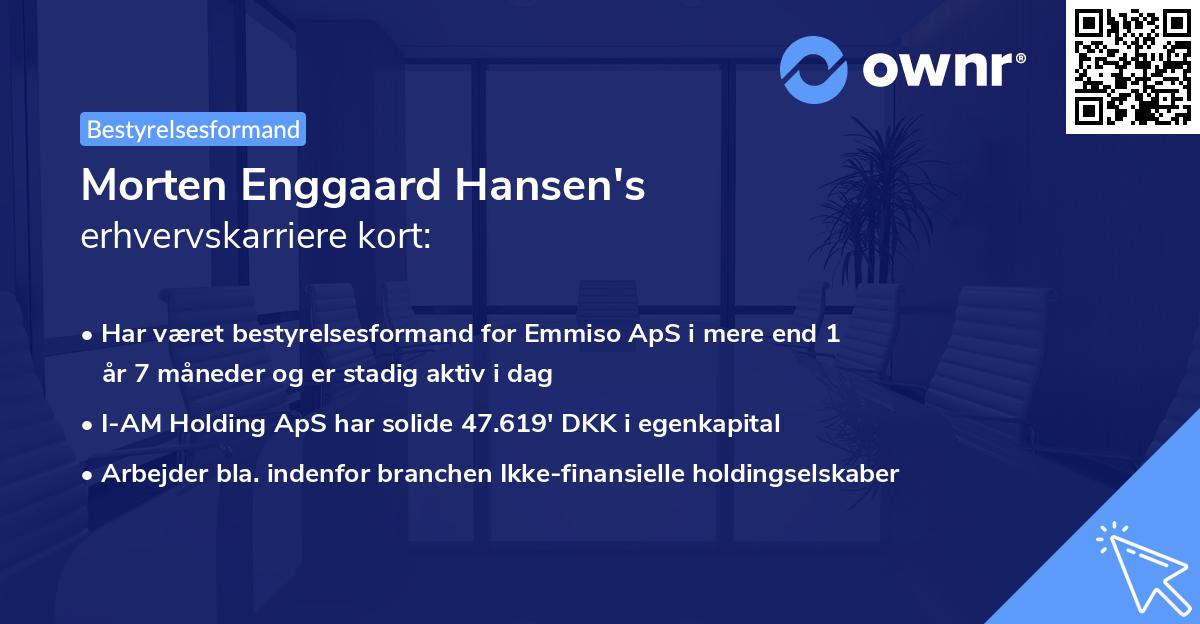 ownr®

Bestyrelsesformand

Morten Enggaard Hansen's erhvervskarriere kort:

• Har været bestyrelsesformand for Emmiso ApS i mere end 1 år 7 måneder og er stadig aktiv i dag
• I-AM Holding ApS har solide 47.619' DKK i egenkapital
• Arbejder bla. indenfor branchen Ikke-finansielle holdingselskaber